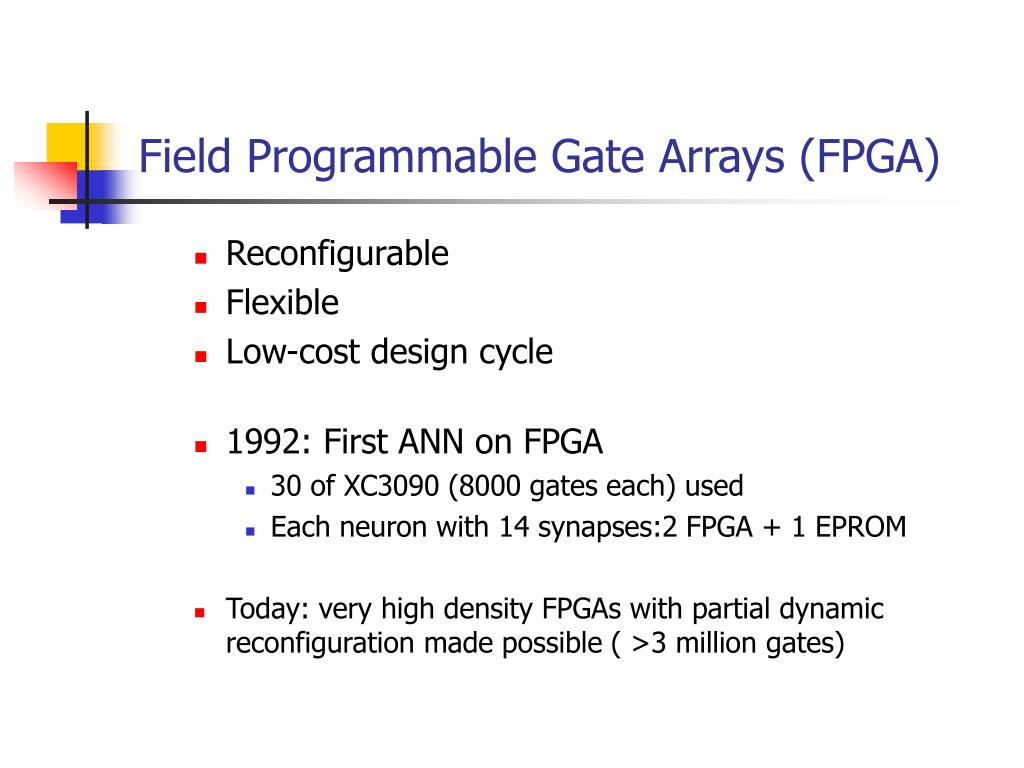 Field Programmable Gate Arrays (FPGA)

Reconfigurable
Flexible
Low-cost design cycle

1992: First ANN on FPGA
30 of XC3090 (8000 gates each) used
Each neuron with 14 synapses:2 FPGA + 1 EPROM

Today: very high density FPGAs with partial dynamic reconfiguration made possible ( >3 million gates)